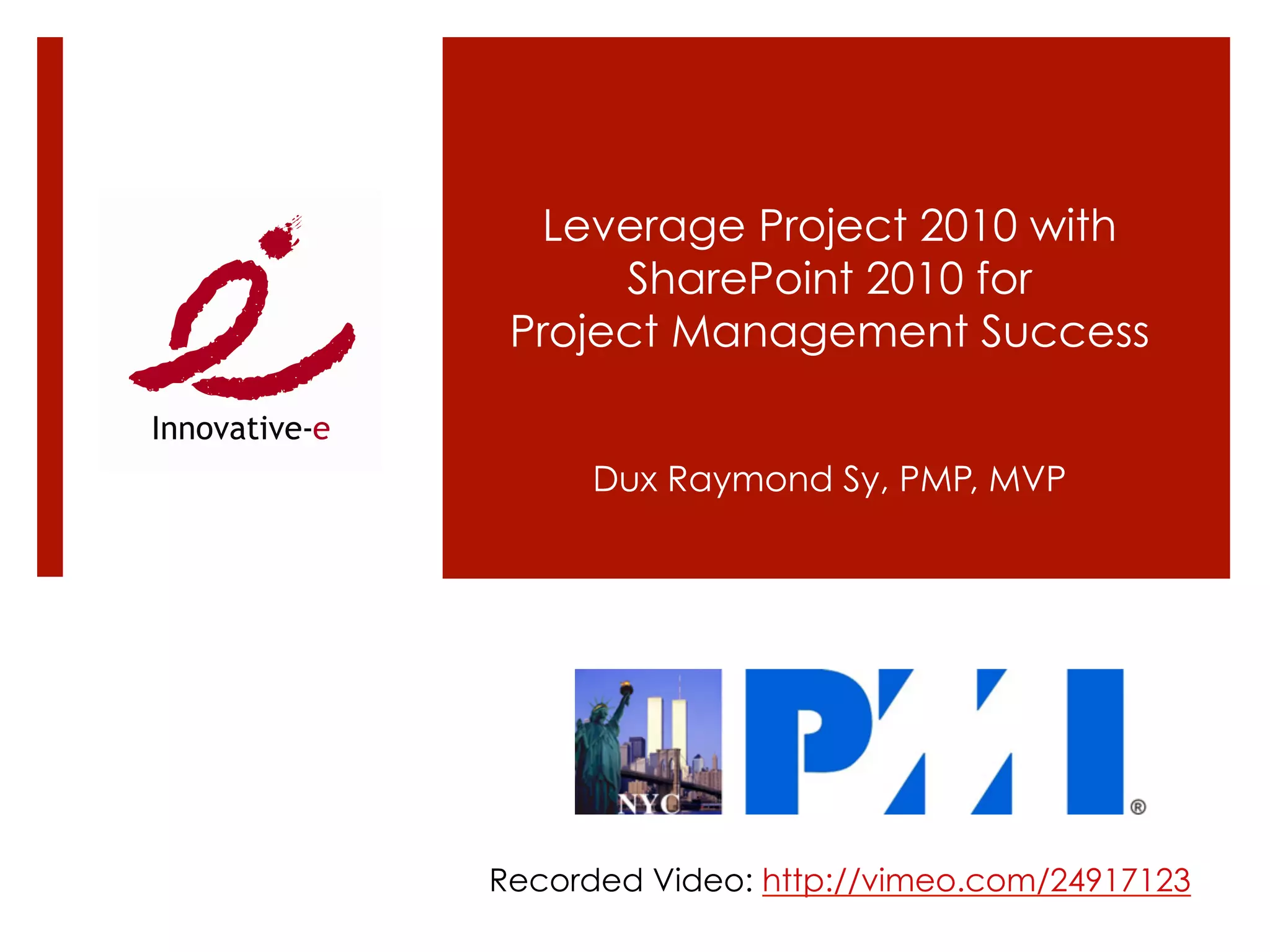 Innovative-e

Leverage Project 2010 with SharePoint 2010 for Project Management Success

Dux Raymond Sy, PMP, MVP

NYC

PMI®

Recorded Video: http://vimeo.com/24917123